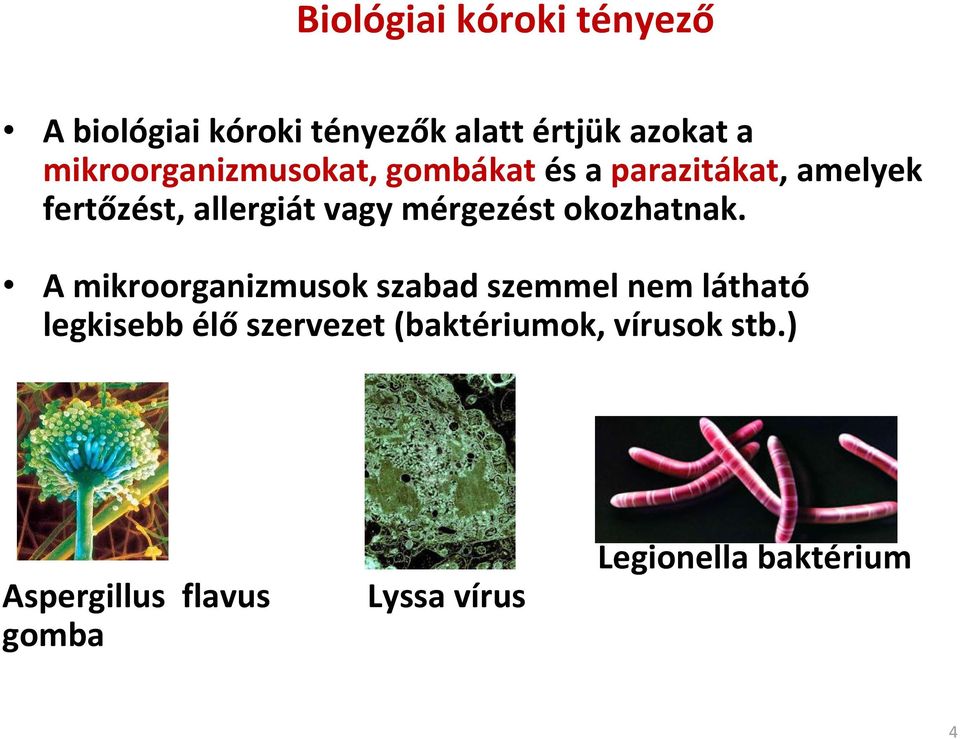 Biológiai kóroki tényező

• A biológiai kóroki tényezők alatt értjük azokat a mikroorganizmusokat, gombákat és a parazitákat, amelyek fertőzést, allergiát vagy mérgezést okozhatnak.

• A mikroorganizmusok szabad szemmel nem látható legkisebb élő szervezet (baktériumok, vírusok stb.)

Aspergillus flavus gomba

Lyssa vírus

Legionella baktérium

4